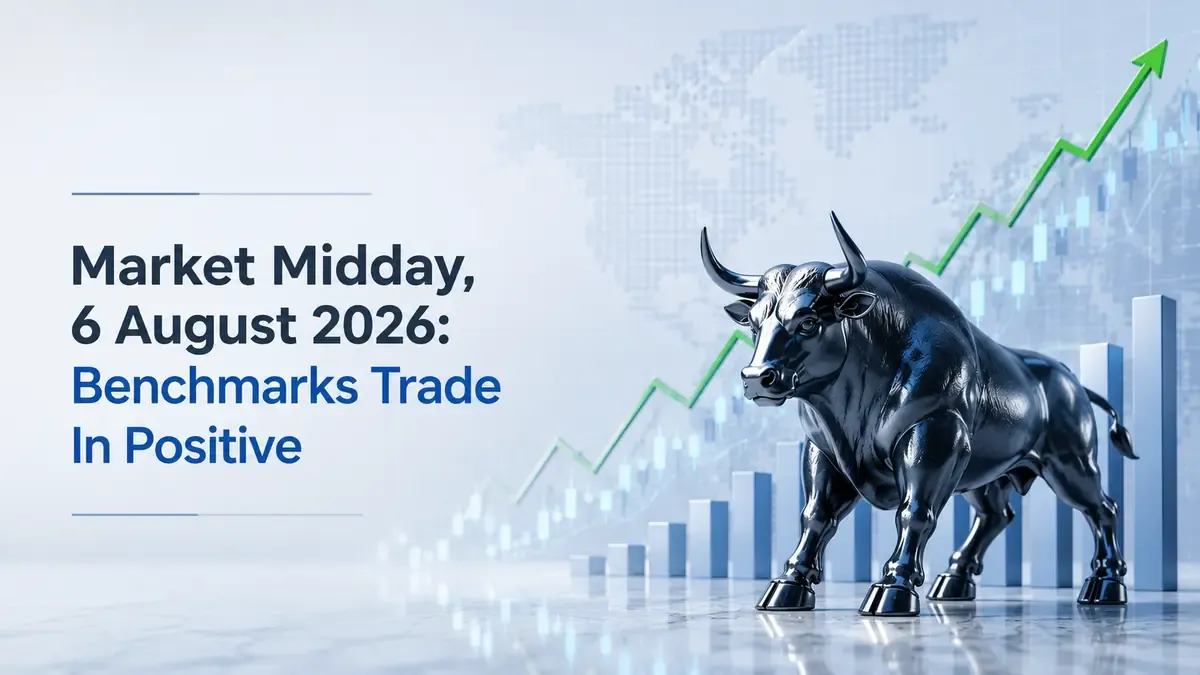 Market Midday, 6 August 2026: Benchmarks Trade In Positive